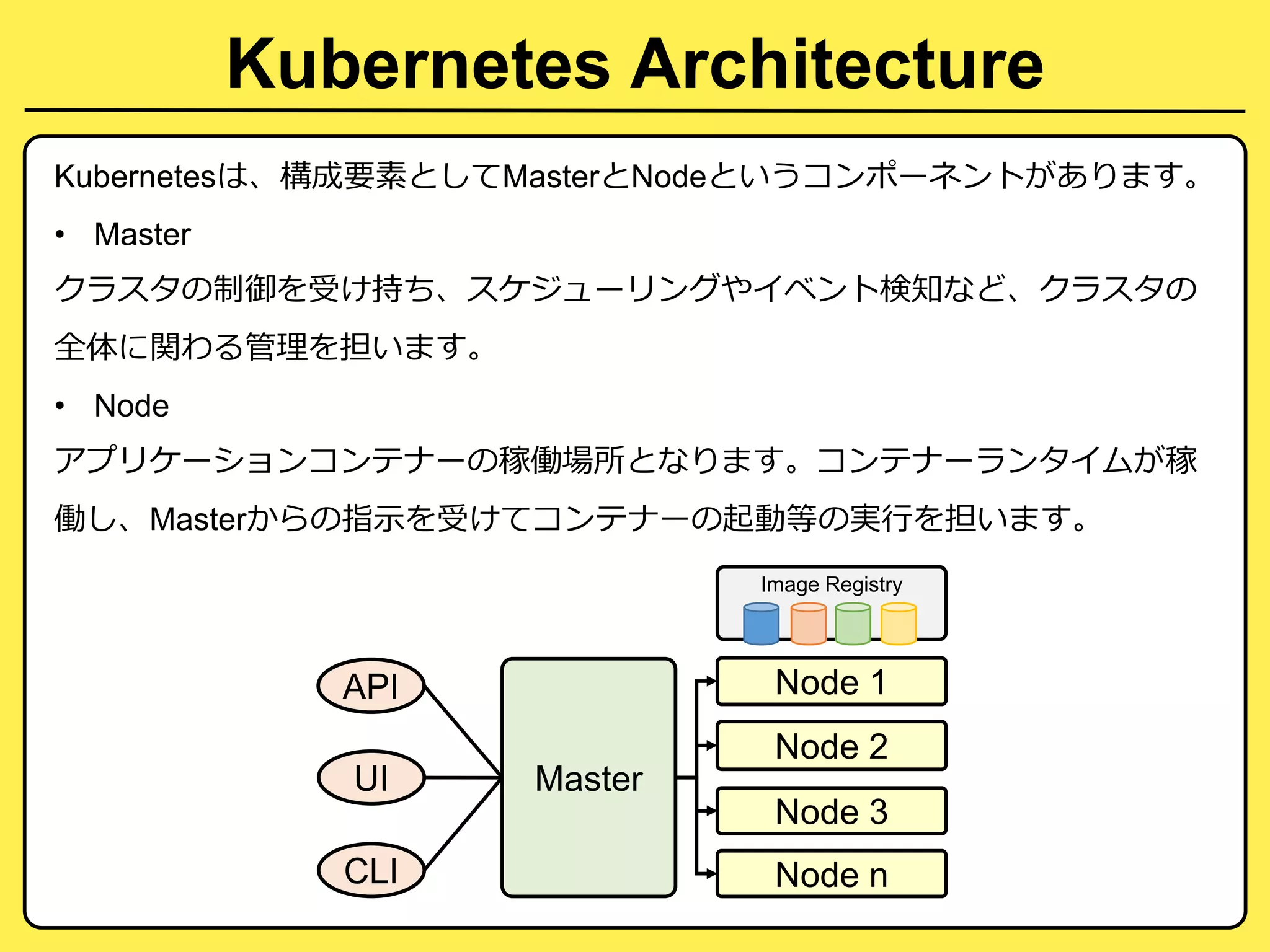 Kubernetes Architecture

Kubernetesは、構成要素としてMasterとNodeというコンポーネントがあります。

• Master

クラスタの制御を受け持ち、スケジューリングやイベント検知など、クラスタの全体に関わる管理を担います。

• Node

アプリケーションコンテナーの稼働場所となります。コンテナーランタイムが稼働し、Masterからの指示を受けてコンテナーの起動等の実行を担います。

Image Registry

API

UI

CLI

Master

Node 1

Node 2

Node 3

Node n